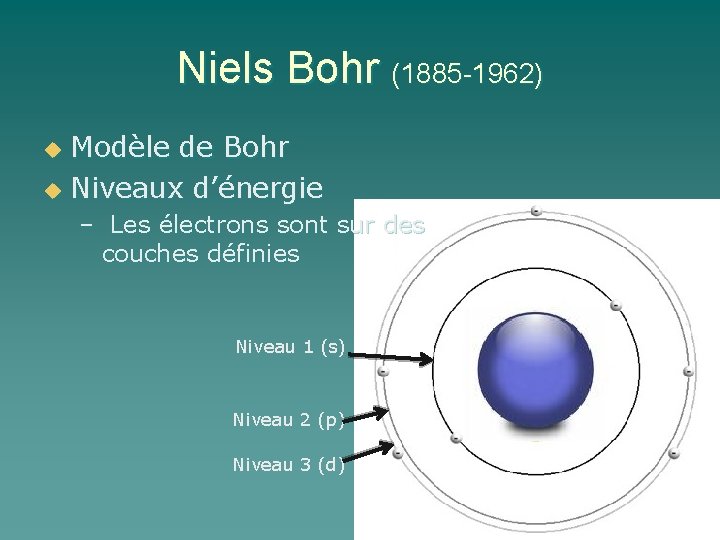 Niels Bohr (1885-1962)

Modèle de Bohr

Niveaux d'énergie

– Les électrons sont sur des couches définies

Niveau 1 (s)

Niveau 2 (p)

Niveau 3 (d)